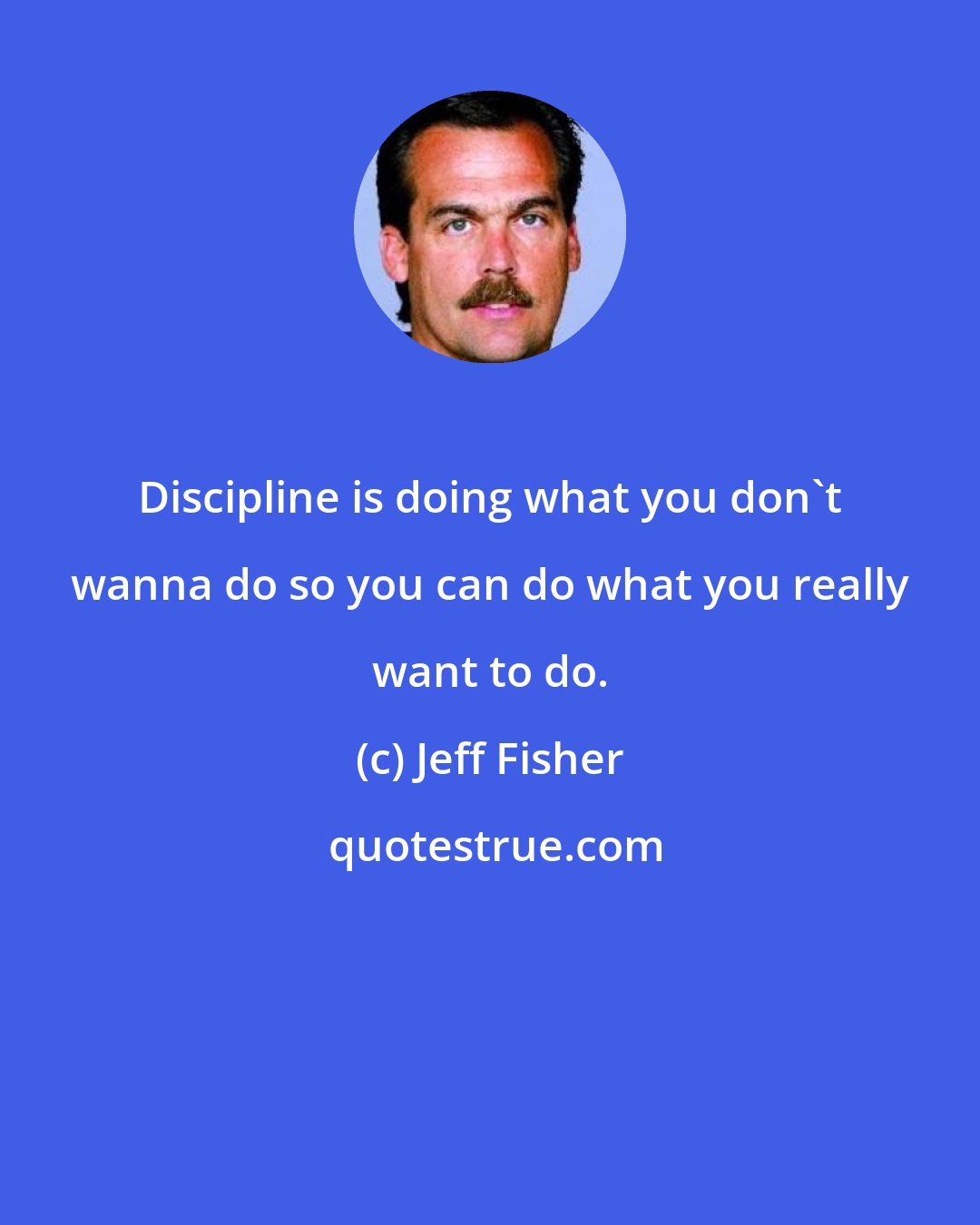 Discipline is doing what you don`t wanna do so you can do what you really want to do.

(c) Jeff Fisher

quotestrue.com